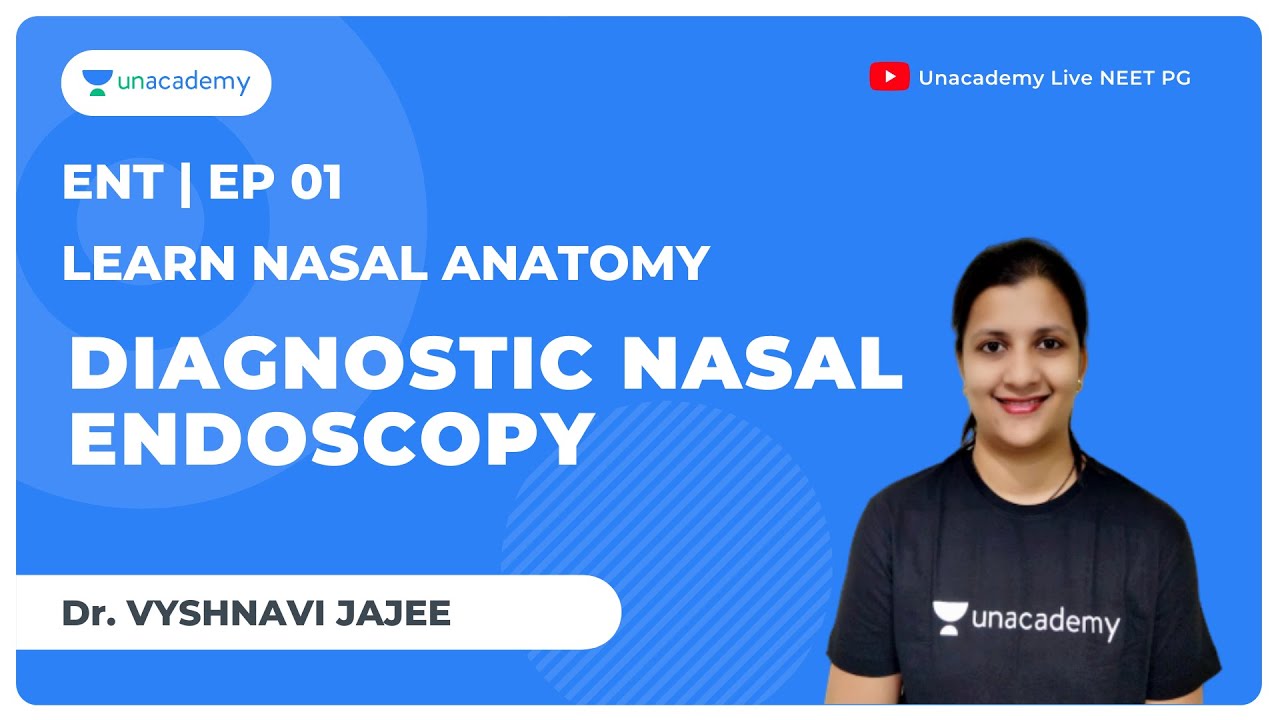 unacademy

Unacademy Live NEET PG

ENT | EP 01

LEARN NASAL ANATOMY

DIAGNOSTIC NASAL ENDOSCOPY

Dr. VYSHNAVI JAJEE

unacademy